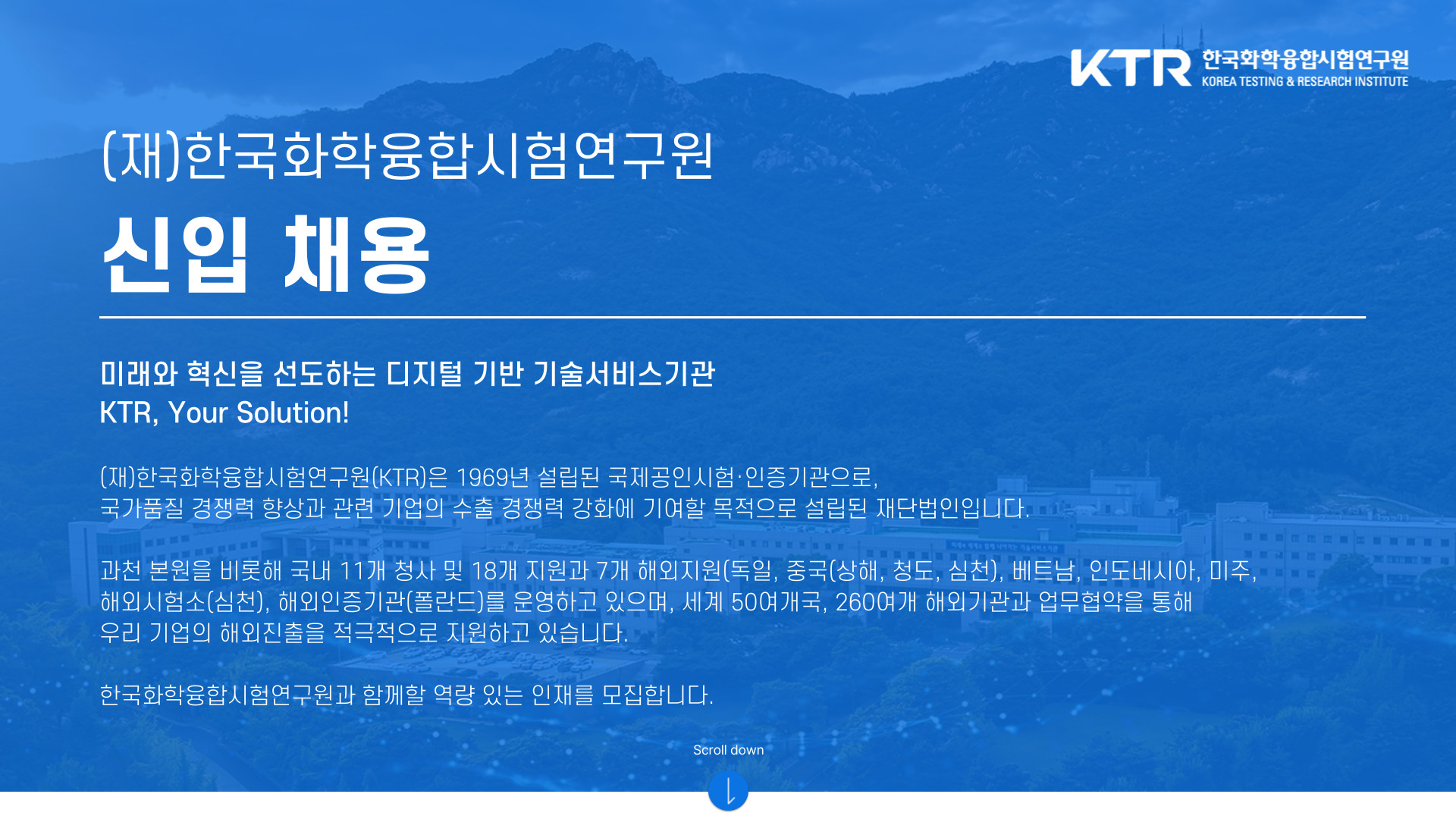 KTR 한국화학융합시험연구원
KOREA TESTING & RESEARCH INSTITUTE

(재)한국화학융합시험연구원

신입 채용

미래와 혁신을 선도하는 디지털 기반 기술서비스기관
KTR, Your Solution!

(재)한국화학융합시험연구원(KTR)은 1969년 설립된 국제공인시험·인증기관으로, 국가품질 경쟁력 향상과 관련 기업의 수출 경쟁력 강화에 기여할 목적으로 설립된 재단법인입니다.

과천 본원을 비롯해 국내 11개 청사 및 18개 지원과 7개 해외지원(독일, 중국(상해, 청도, 심천), 베트남, 인도네시아, 미주, 해외시험소(심천), 해외인증기관(폴란드)를 운영하고 있으며, 세계 50여개국, 260여개 해외기관과 업무협약을 통해 우리 기업의 해외진출을 적극적으로 지원하고 있습니다.

한국화학융합시험연구원과 함께할 역량 있는 인재를 모집합니다.

Scroll down